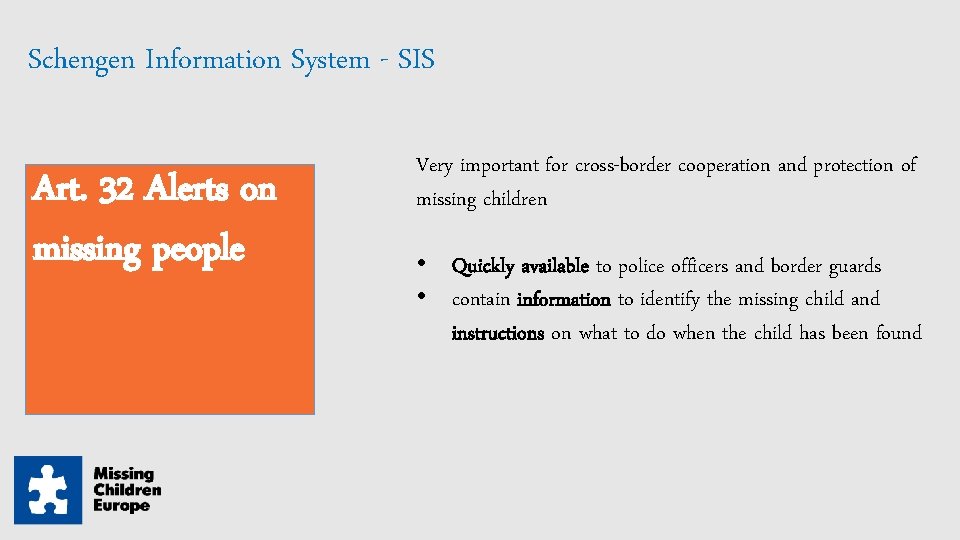 Schengen Information System - SIS

Art. 32 Alerts on missing people

Very important for cross-border cooperation and protection of missing children

• Quickly available to police officers and border guards
• contain information to identify the missing child and instructions on what to do when the child has been found

Missing Children Europe